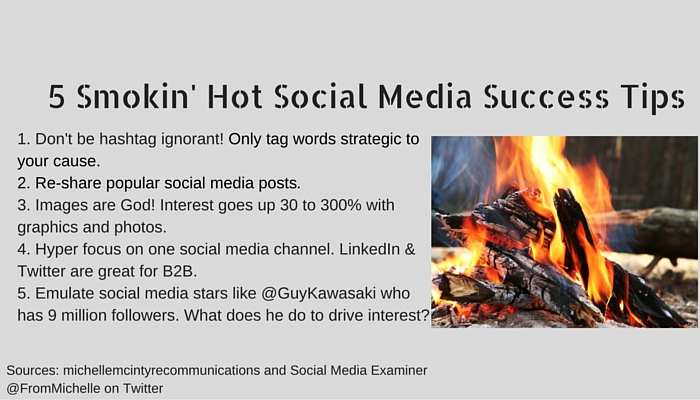 5 Smokin' Hot Social Media Success Tips

1. Don't be hashtag ignorant! Only tag words strategic to your cause.
2. Re-share popular social media posts.
3. Images are God! Interest goes up 30 to 300% with graphics and photos.
4. Hyper focus on one social media channel. LinkedIn & Twitter are great for B2B.
5. Emulate social media stars like @GuyKawasaki who has 9 million followers. What does he do to drive interest?

Sources: michellemcintyrecommunications and Social Media Examiner
@FromMichelle on Twitter